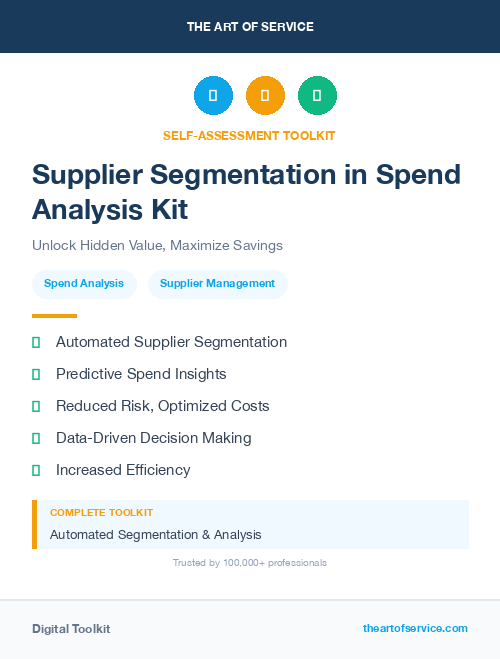 THE ART OF SERVICE

SELF-ASSESSMENT TOOLKIT

Supplier Segmentation in Spend Analysis Kit

Unlock Hidden Value, Maximize Savings

Spend Analysis

Supplier Management

Automated Supplier Segmentation

Predictive Spend Insights

Reduced Risk, Optimized Costs

Data-Driven Decision Making

Increased Efficiency

COMPLETE TOOLKIT

Automated Segmentation & Analysis

Trusted by 100,000+ professionals

Digital Toolkit

theartofservice.com